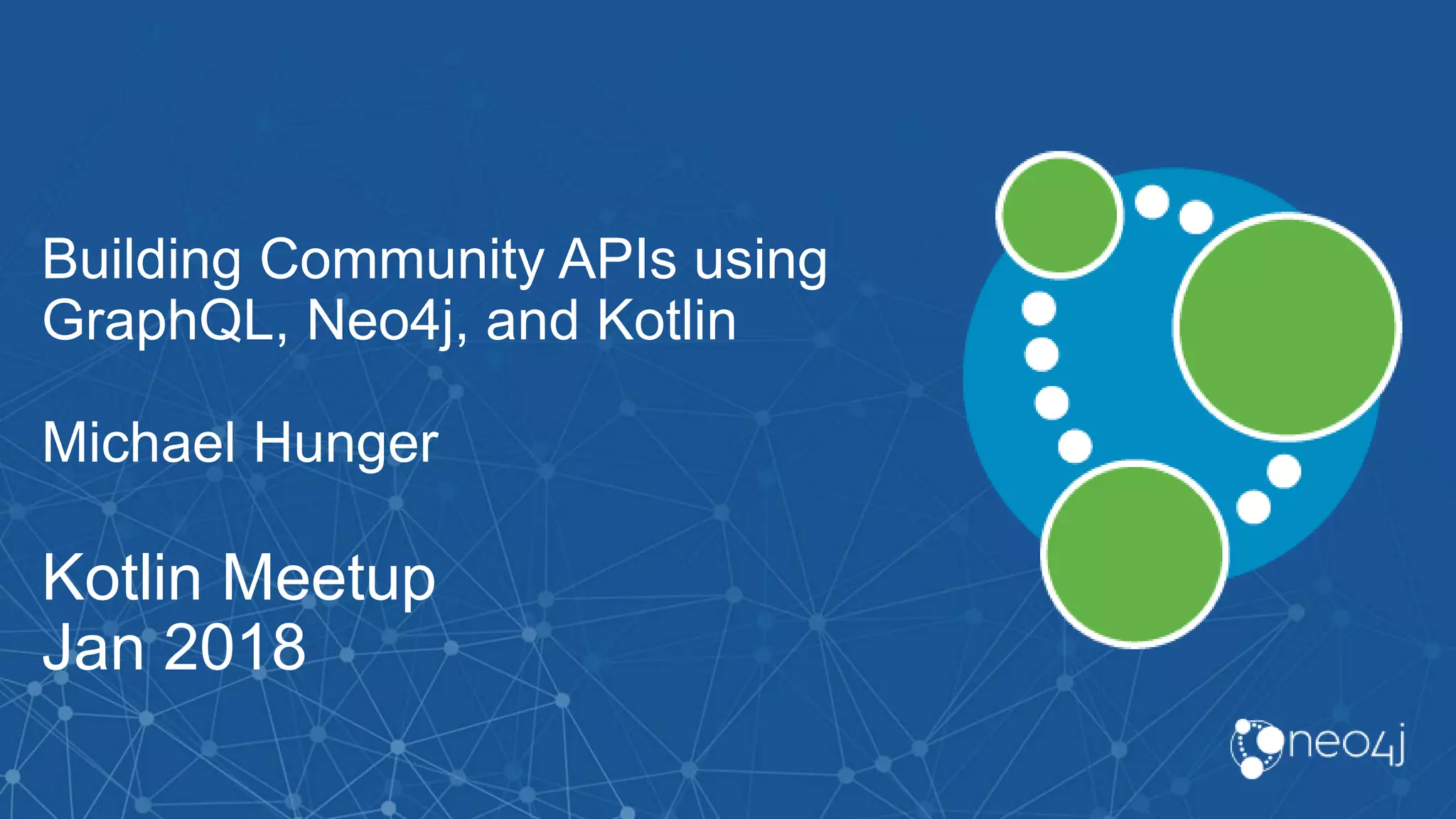 Building Community APIs using GraphQL, Neo4j, and Kotlin

Michael Hunger

Kotlin Meetup
Jan 2018

neo4j